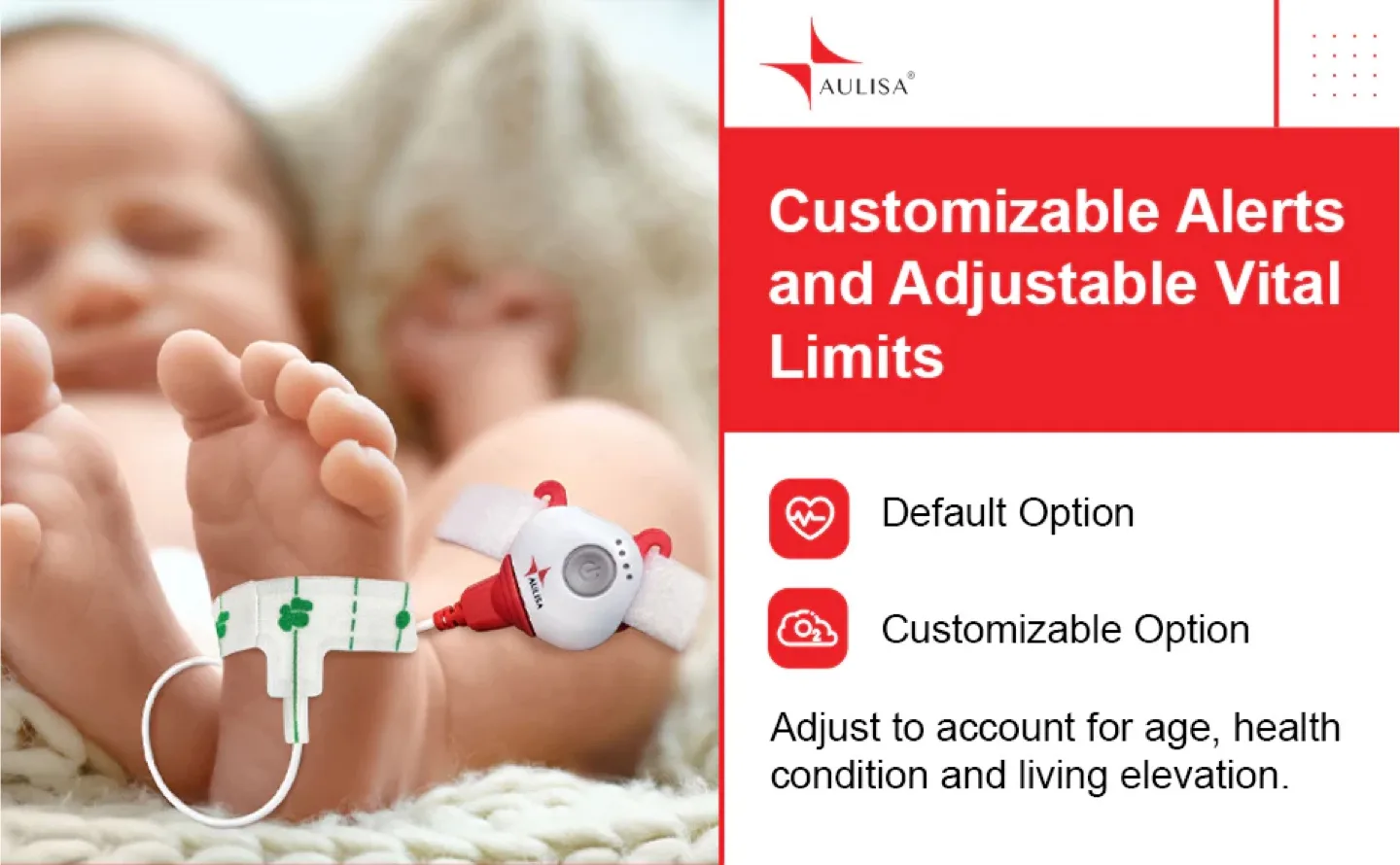 AULISA®

Customizable Alerts and Adjustable Vital Limits

Default Option

$O_2$ Customizable Option

Adjust to account for age, health condition and living elevation.

AULISA